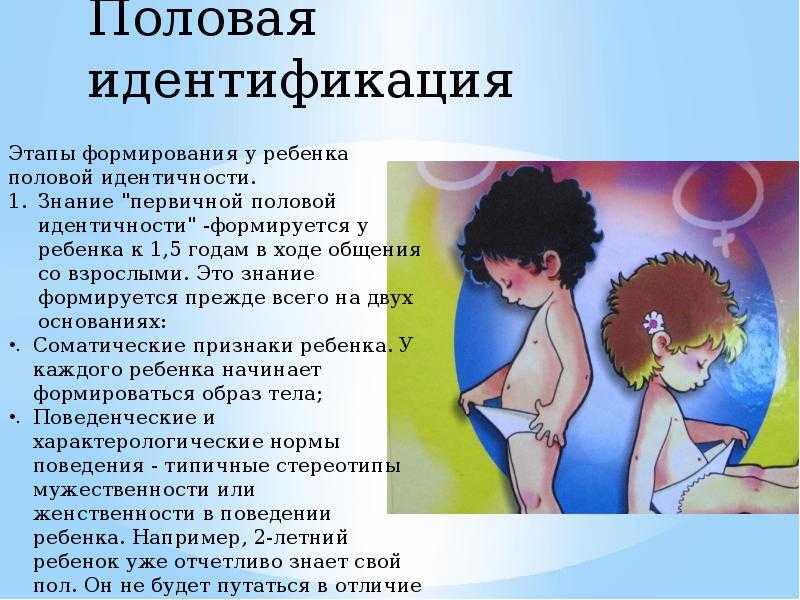 Половая идентификация

Этапы формирования у ребенка половой идентичности.

1. Знание "первичной половой идентичности" -формируется у ребенка к 1,5 годам в ходе общения со взрослыми. Это знание формируется прежде всего на двух основаниях:

• Соматические признаки ребенка. У каждого ребенка начинает формироваться образ тела;

• Поведенческие и характерологические нормы поведения - типичные стереотипы мужественности или женственности в поведении ребенка. Например, 2-летний ребенок уже отчетливо знает свой пол. Он не будет путаться в отличие